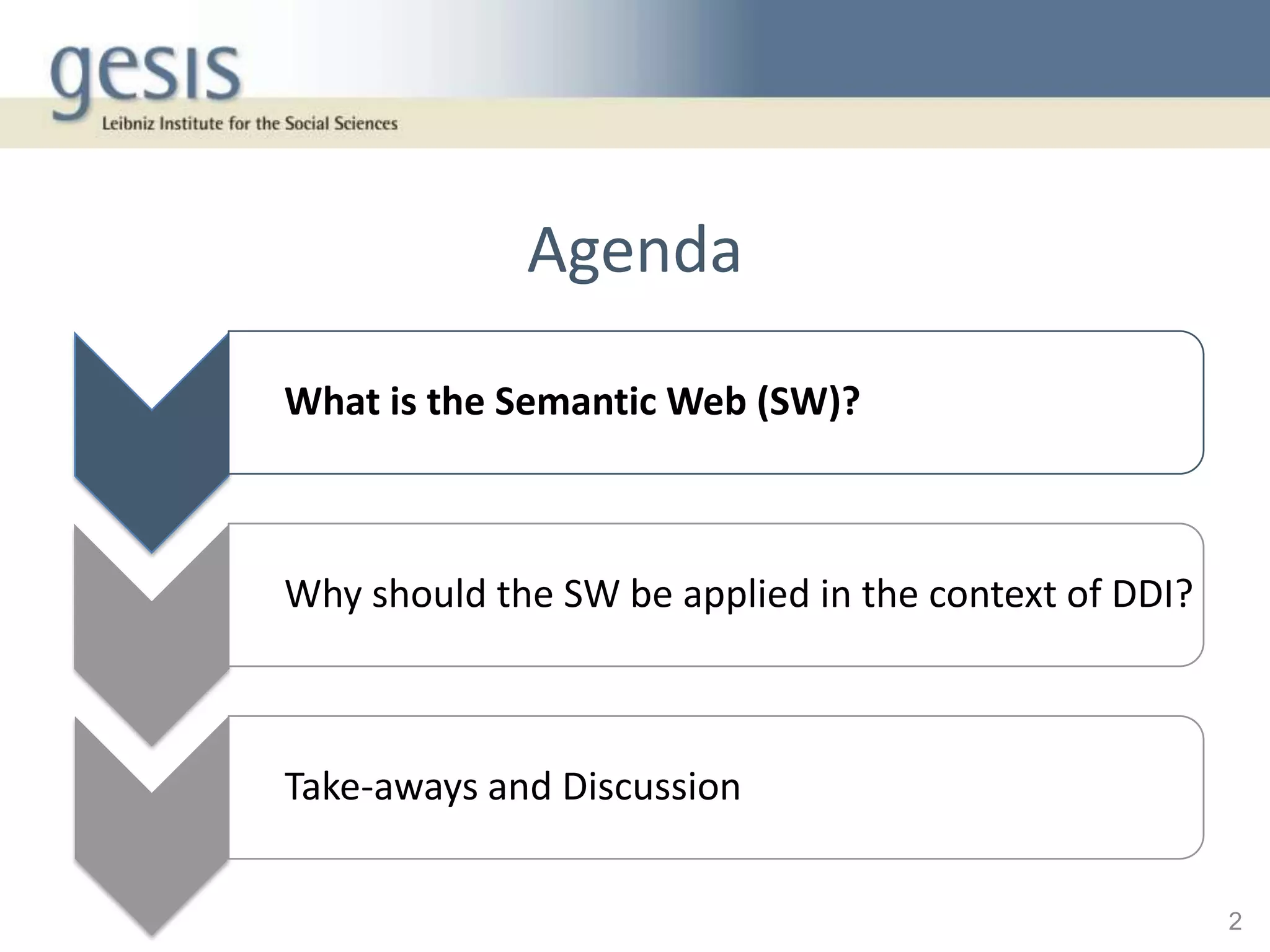 gesis
Leibniz Institute for the Social Sciences

Agenda

What is the Semantic Web (SW)?

Why should the SW be applied in the context of DDI?

Take-aways and Discussion

2